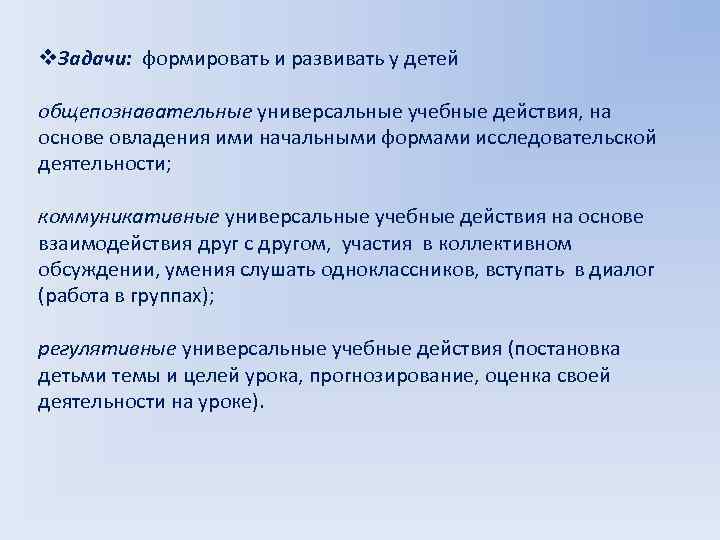 ❖Задачи: формировать и развивать у детей

общепознавательные универсальные учебные действия, на основе овладения ими начальными формами исследовательской деятельности;

коммуникативные универсальные учебные действия на основе взаимодействия друг с другом, участия в коллективном обсуждении, умения слушать одноклассников, вступать в диалог (работа в группах);

регулятивные универсальные учебные действия (постановка детьми темы и целей урока, прогнозирование, оценка своей деятельности на уроке).